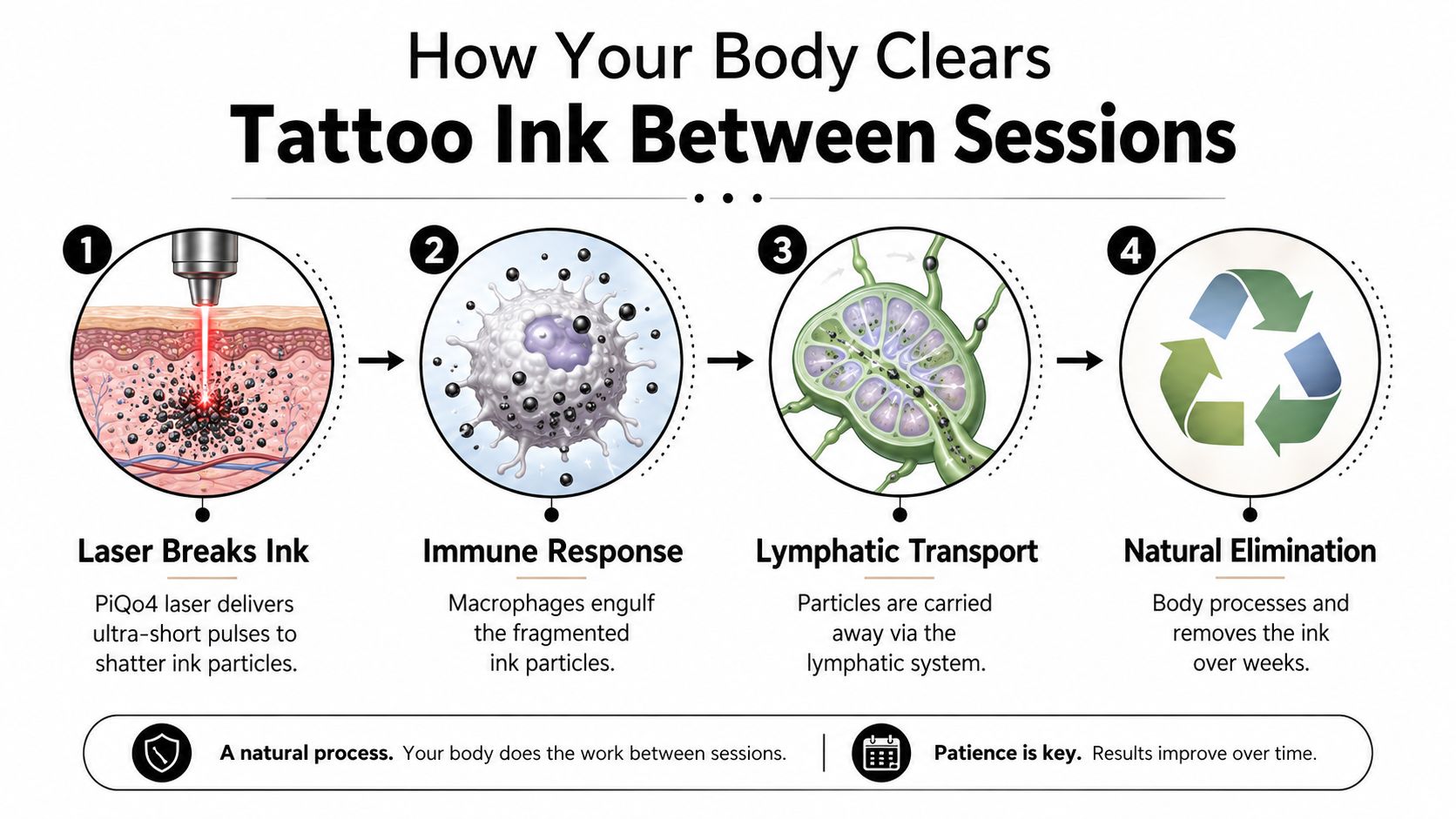 How Your Body Clears
Tattoo Ink Between Sessions

1
Laser Breaks Ink
PiQo4 laser delivers ultra-short pulses to shatter ink particles.

2
Immune Response
Macrophages engulf the fragmented ink particles.

3
Lymphatic Transport
Particles are carried away via the lymphatic system.

4
Natural Elimination
Body processes and removes the ink over weeks.

A natural process. Your body does the work between sessions.

Patience is key. Results improve over time.